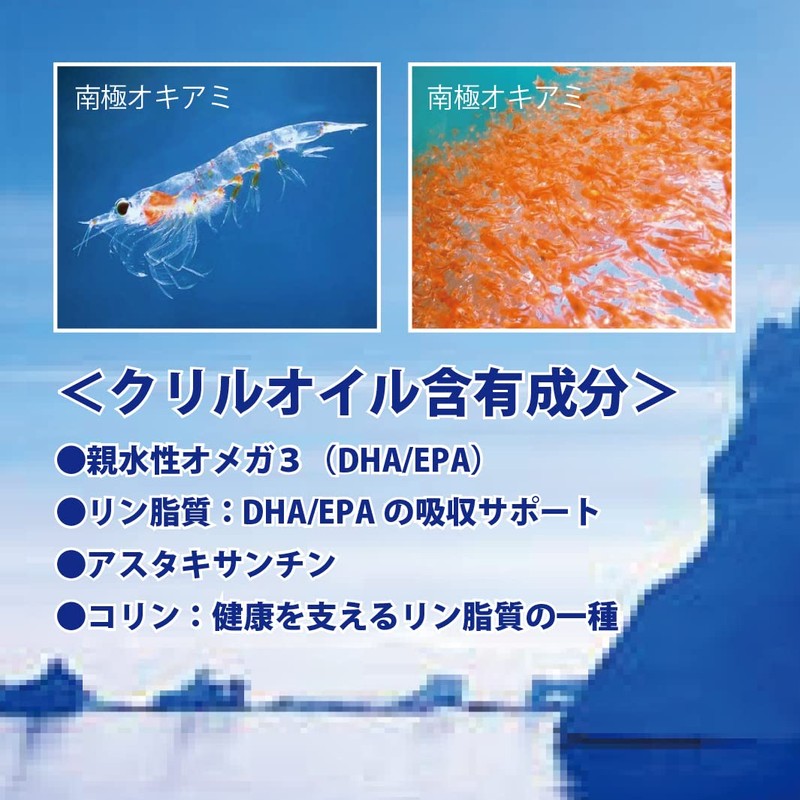 南極オキアミ

南極オキアミ

＜クリルオイル含有成分＞

●親水性オメガ３（DHA/EPA）

●リン脂質：DHA/EPA の吸収サポート

●アスタキサンチン

●コリン：健康を支えるリン脂質の一種